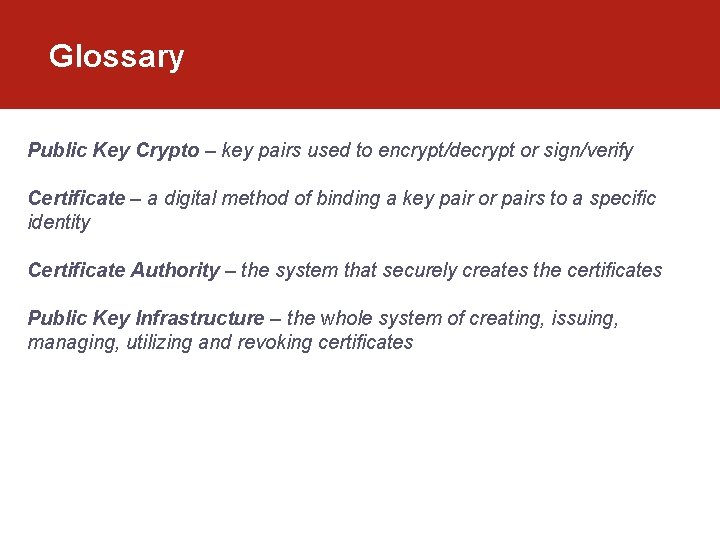 Glossary

Public Key Crypto – key pairs used to encrypt/decrypt or sign/verify

Certificate – a digital method of binding a key pair or pairs to a specific identity

Certificate Authority – the system that securely creates the certificates

Public Key Infrastructure – the whole system of creating, issuing, managing, utilizing and revoking certificates